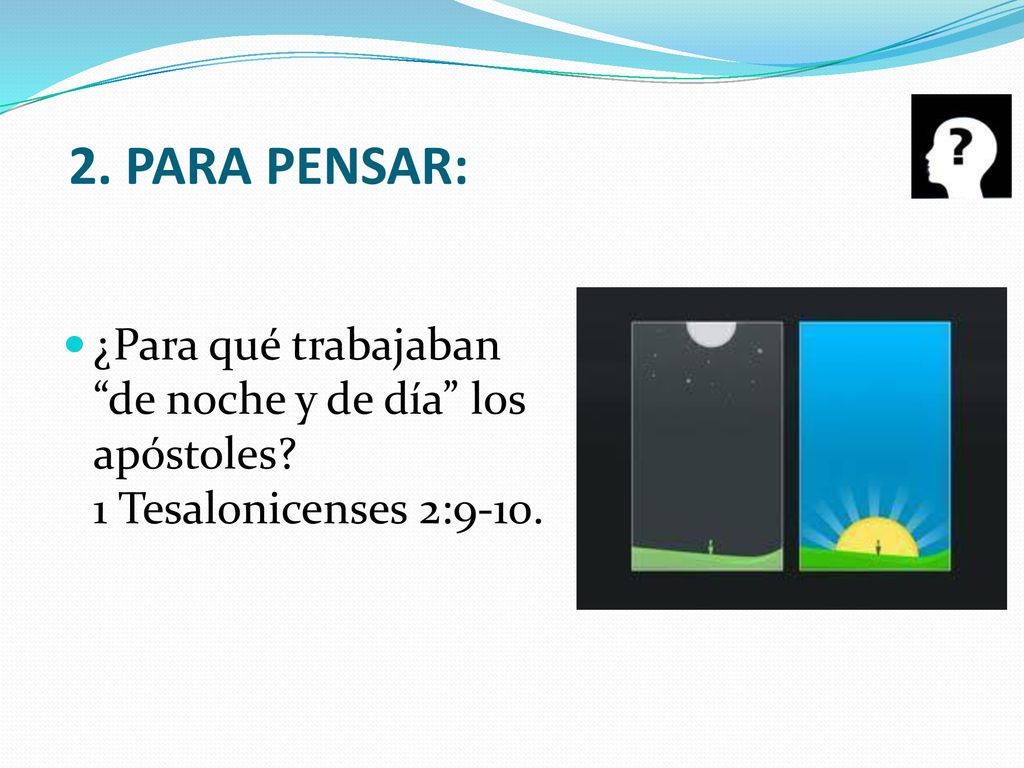 2. PARA PENSAR:

?

¿Para qué trabajaban “de noche y de día” los apóstoles?
1 Tesalonicenses 2:9-10.